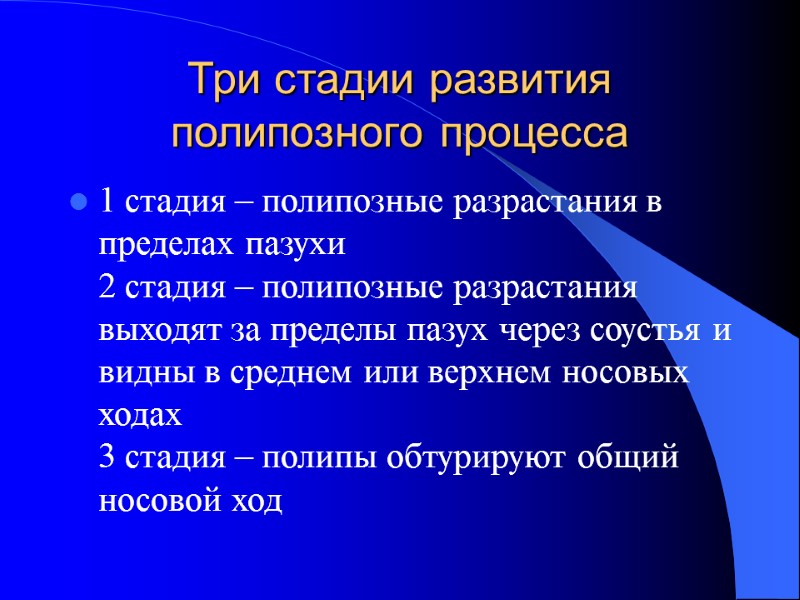 Три стадии развития полипозного процесса

1 стадия – полипозные разрастания в пределах пазухи
2 стадия – полипозные разрастания выходят за пределы пазух через соустья и видны в среднем или верхнем носовых ходах
3 стадия – полипы обтурируют общий носовой ход